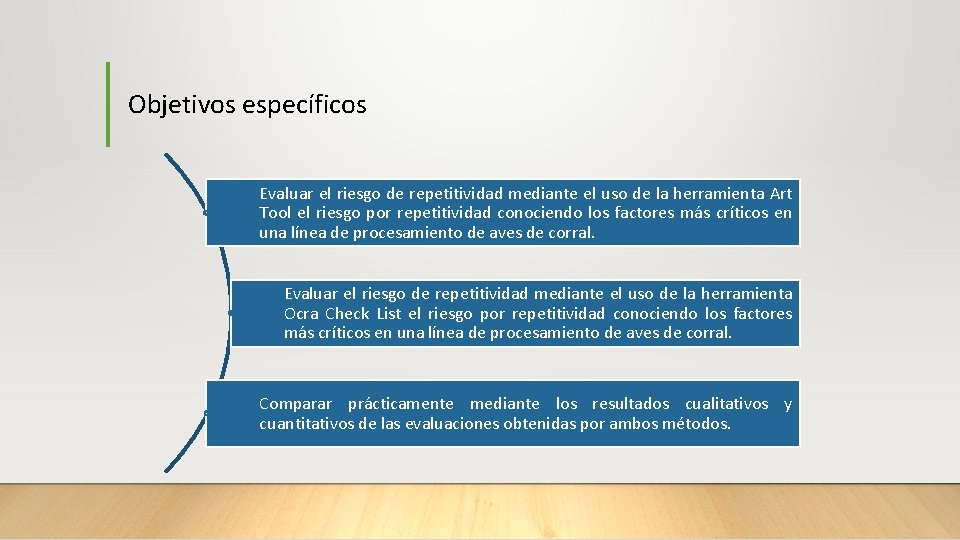 Objetivos específicos

Evaluar el riesgo de repetitividad mediante el uso de la herramienta Art Tool el riesgo por repetitividad conociendo los factores más críticos en una línea de procesamiento de aves de corral.

Evaluar el riesgo de repetitividad mediante el uso de la herramienta Ocra Check List el riesgo por repetitividad conociendo los factores más críticos en una línea de procesamiento de aves de corral.

Comparar prácticamente mediante los resultados cualitativos y cuantitativos de las evaluaciones obtenidas por ambos métodos.